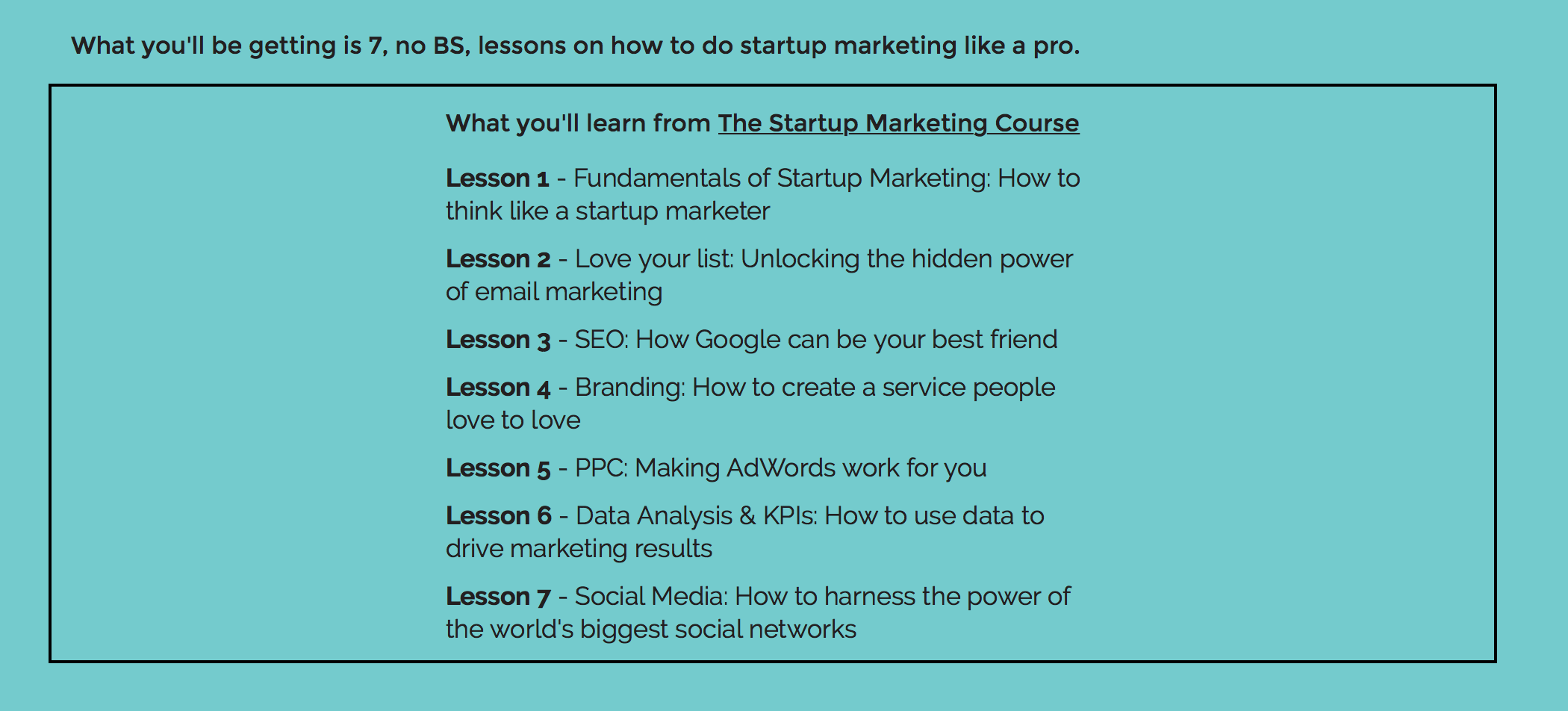 What you'll be getting is 7, no BS, lessons on how to do startup marketing like a pro.

What you'll learn from The Startup Marketing Course

Lesson 1 - Fundamentals of Startup Marketing: How to think like a startup marketer

Lesson 2 - Love your list: Unlocking the hidden power of email marketing

Lesson 3 - SEO: How Google can be your best friend

Lesson 4 - Branding: How to create a service people love to love

Lesson 5 - PPC: Making AdWords work for you

Lesson 6 - Data Analysis & KPIs: How to use data to drive marketing results

Lesson 7 - Social Media: How to harness the power of the world's biggest social networks